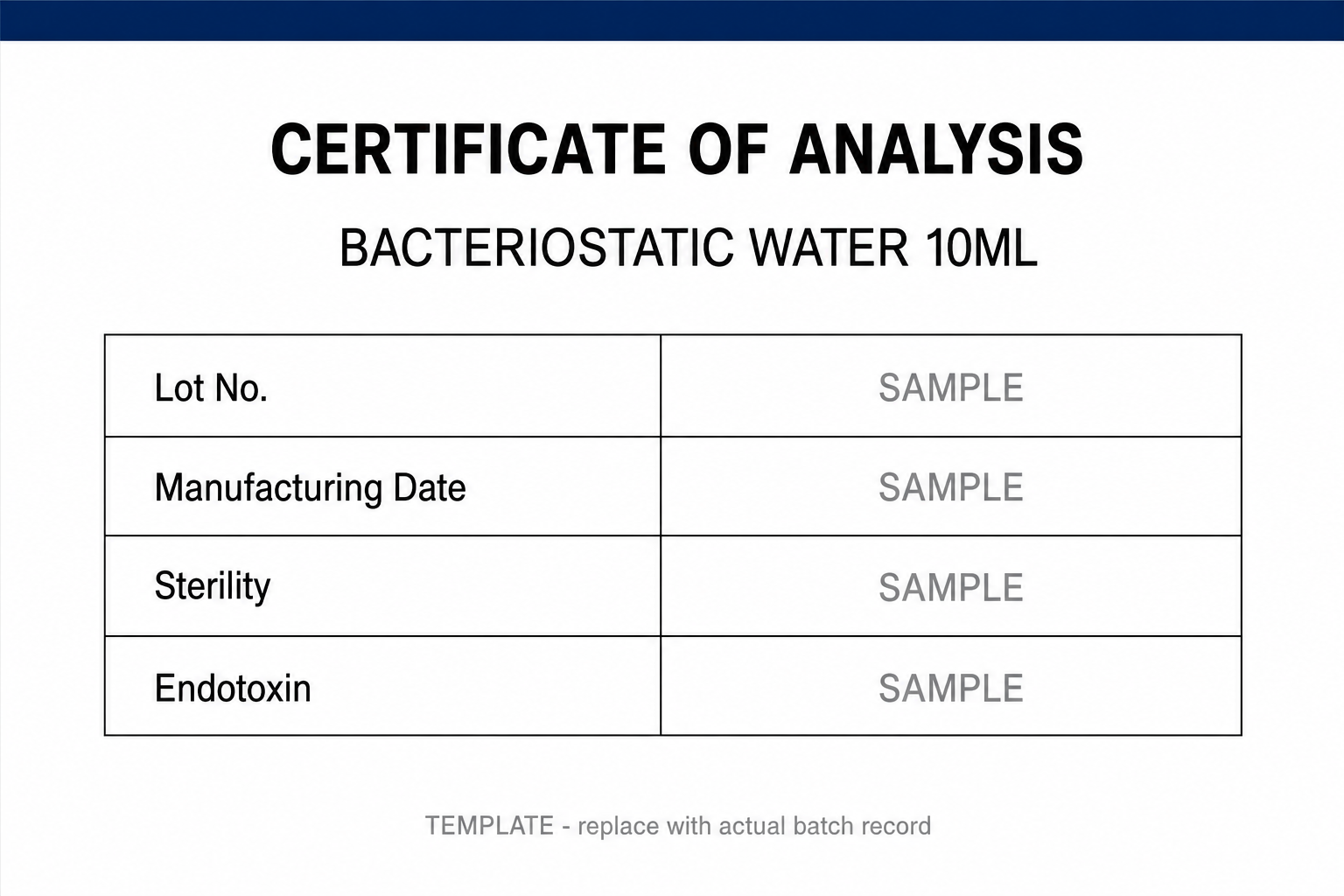 CERTIFICATE OF ANALYSIS

BACTERIOSTATIC WATER 10ML

| Lot No. | SAMPLE |
|---|---|
| Manufacturing Date | SAMPLE |
| Sterility | SAMPLE |
| Endotoxin | SAMPLE |

TEMPLATE - replace with actual batch record